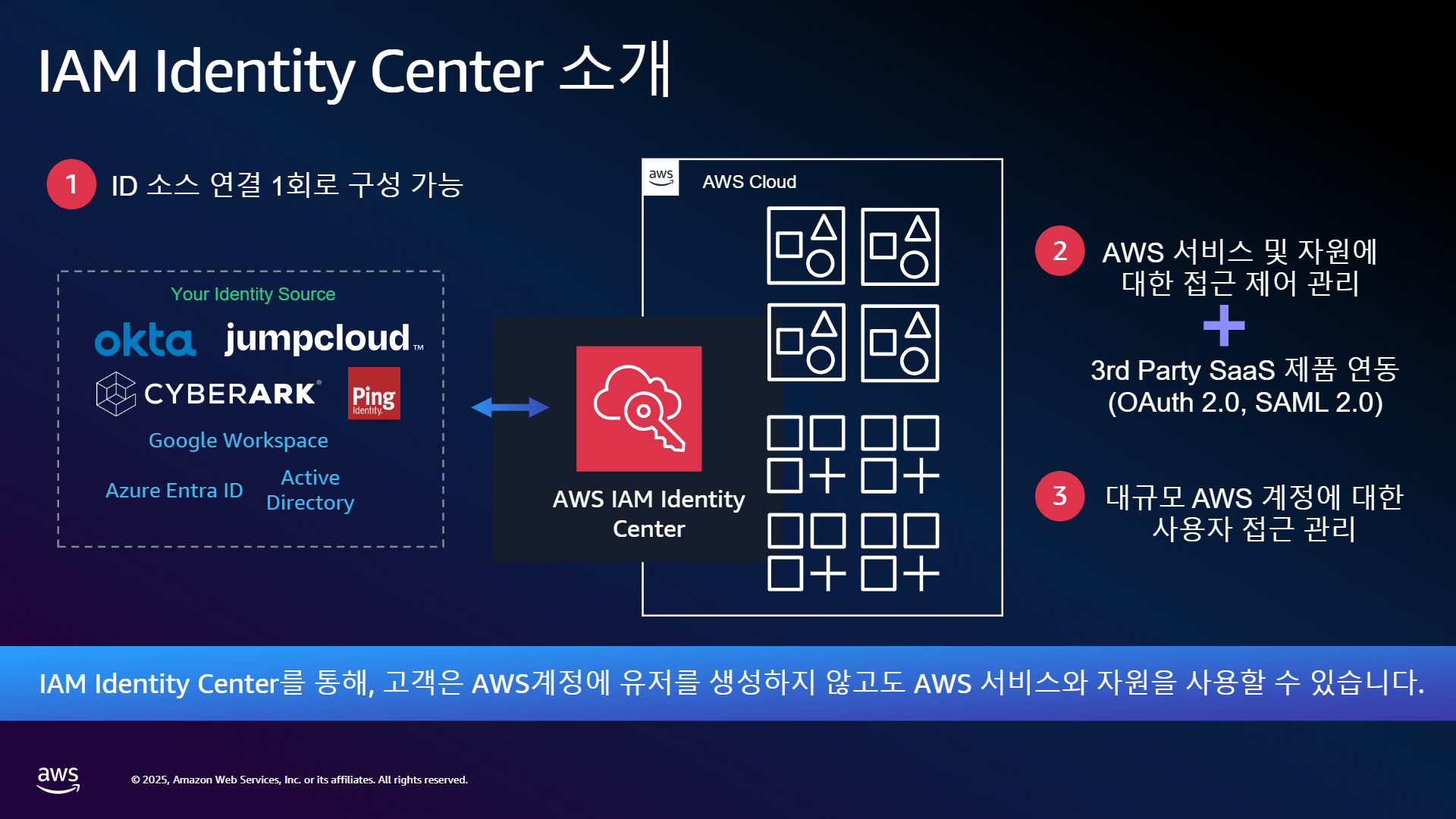 IAM Identity Center 소개

1 ID 소스 연결 1회로 구성 가능

Your Identity Source

okta jumpcloud™

CYBERARK® Ping Identity

Google Workspace

Azure Entra ID Active Directory

aws AWS Cloud

AWS IAM Identity Center

2 AWS 서비스 및 자원에 대한 접근 제어 관리

+

3rd Party SaaS 제품 연동 (OAuth 2.0, SAML 2.0)

3 대규모 AWS 계정에 대한 사용자 접근 관리

IAM Identity Center를 통해, 고객은 AWS계정에 유저를 생성하지 않고도 AWS 서비스와 자원을 사용할 수 있습니다.

aws

© 2025, Amazon Web Services, Inc. or its affiliates. All rights reserved.